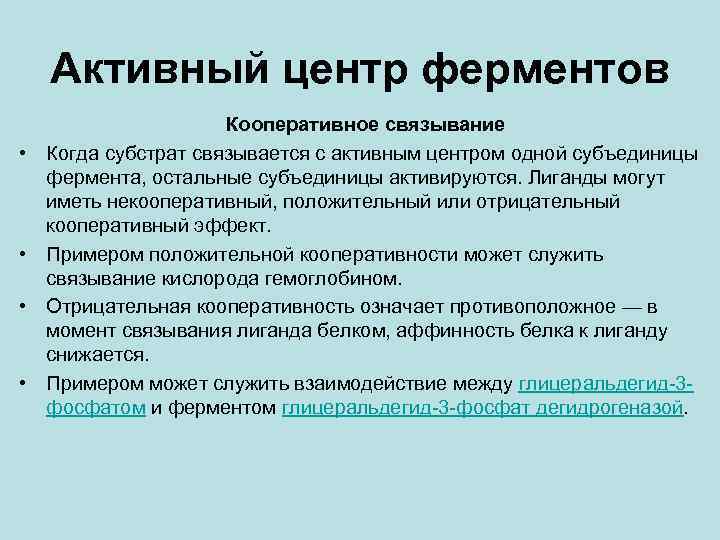 Активный центр ферментов

Кооперативное связывание

• Когда субстрат связывается с активным центром одной субъединицы фермента, остальные субъединицы активируются. Лиганды могут иметь некооперативный, положительный или отрицательный кооперативный эффект.

• Примером положительной кооперативности может служить связывание кислорода гемоглобином.

• Отрицательная кооперативность означает противоположное — в момент связывания лиганда белком, аффинность белка к лиганду снижается.

• Примером может служить взаимодействие между глицеральдегид-3-фосфатом и ферментом глицеральдегид-3-фосфат дегидрогеназой.